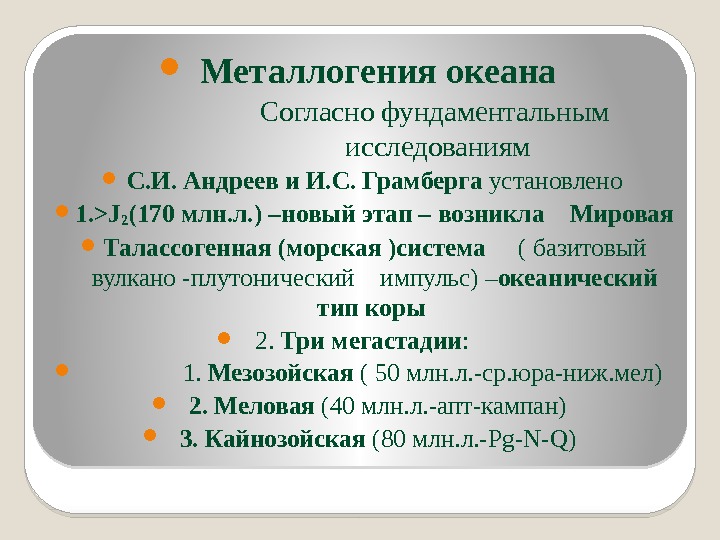 Металлогения океана

Согласно фундаментальным исследованиям

С.И. Андреев и И.С. Грамберга установлено

1.>$J_2$(170 млн.л.) –новый этап – возникла Мировая

Талассогенная (морская )система ( базитовый вулкано -плутонический импульс) –океанический тип коры

2. Три мегастадии:

1. Мезозойская ( 50 млн.л.-ср.юра-ниж.мел)

2. Меловая (40 млн.л.-апт-кампан)

3. Кайнозойская (80 млн.л.-Pg-N-Q)